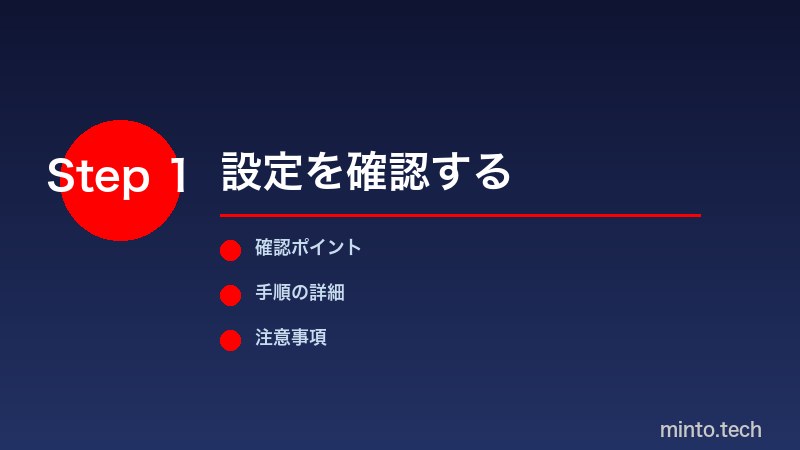 Step 1

設定を確認する

確認ポイント

手順の詳細

注意事項

minto.tech